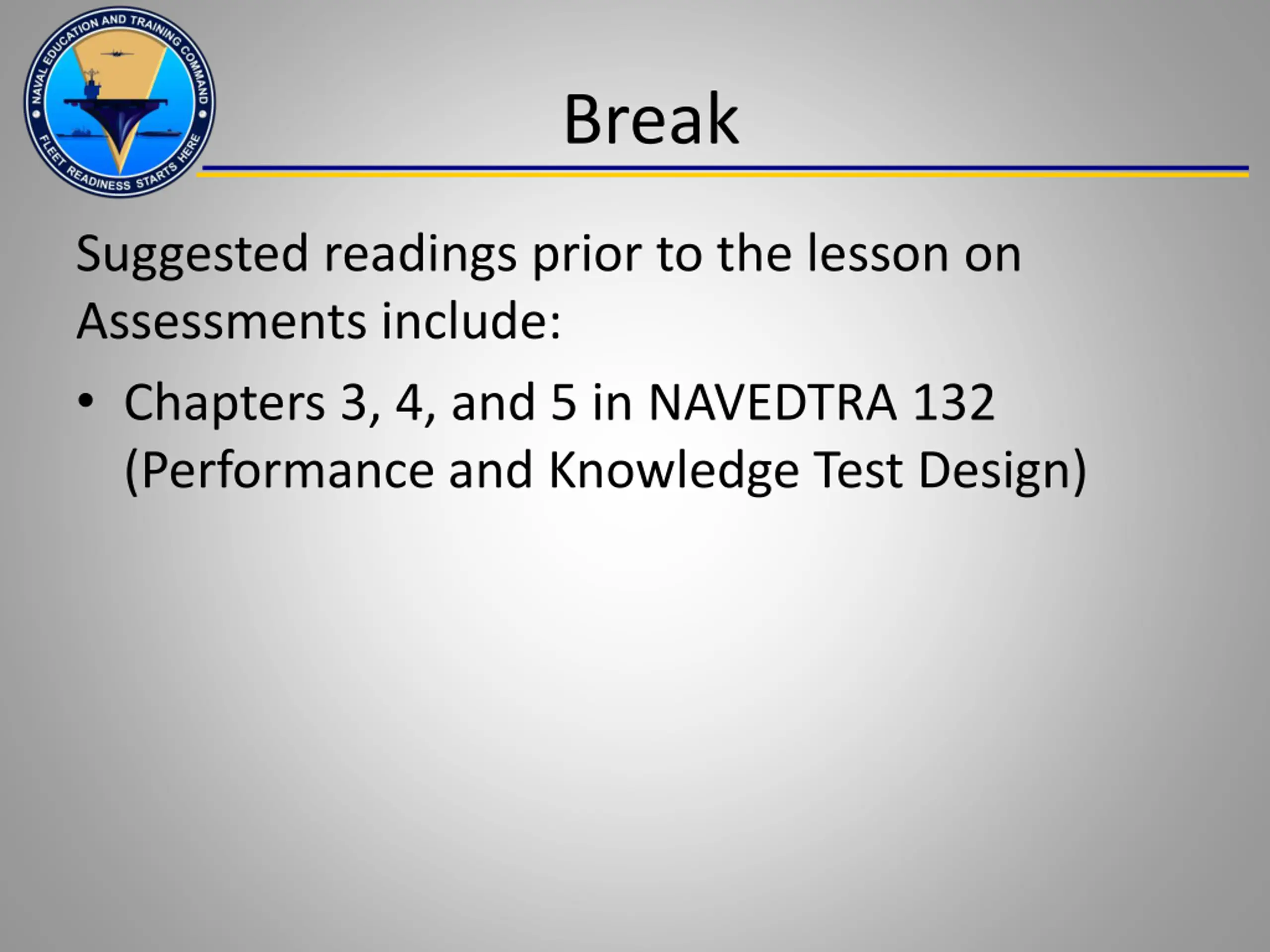 NAVAL EDUCATION AND TRAINING COMMAND
FLEET READINESS STARTS HERE

Break

Suggested readings prior to the lesson on Assessments include:

• Chapters 3, 4, and 5 in NAVEDTRA 132 (Performance and Knowledge Test Design)